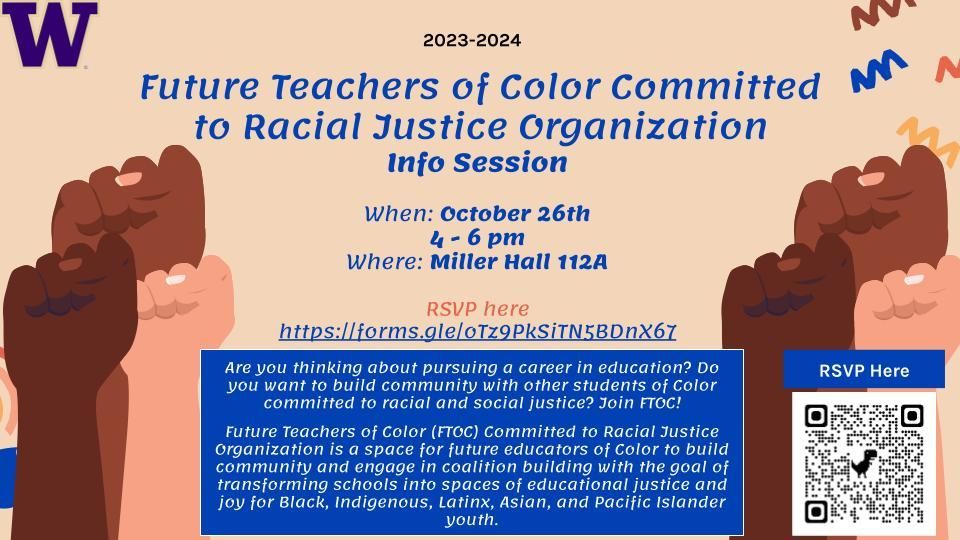 W

2023-2024

Future Teachers of Color Committed to Racial Justice Organization
Info Session

When: October 26th
4 - 6 pm
Where: Miller Hall 112A

RSVP here
https://forms.gle/oTz9PkSiTN5BDnX67

Are you thinking about pursuing a career in education? Do you want to build community with other students of Color committed to racial and social justice? Join FTOC!

Future Teachers of Color (FTOC) Committed to Racial Justice Organization is a space for future educators of Color to build community and engage in coalition building with the goal of transforming schools into spaces of educational justice and joy for Black, Indigenous, Latinx, Asian, and Pacific Islander youth.

RSVP Here